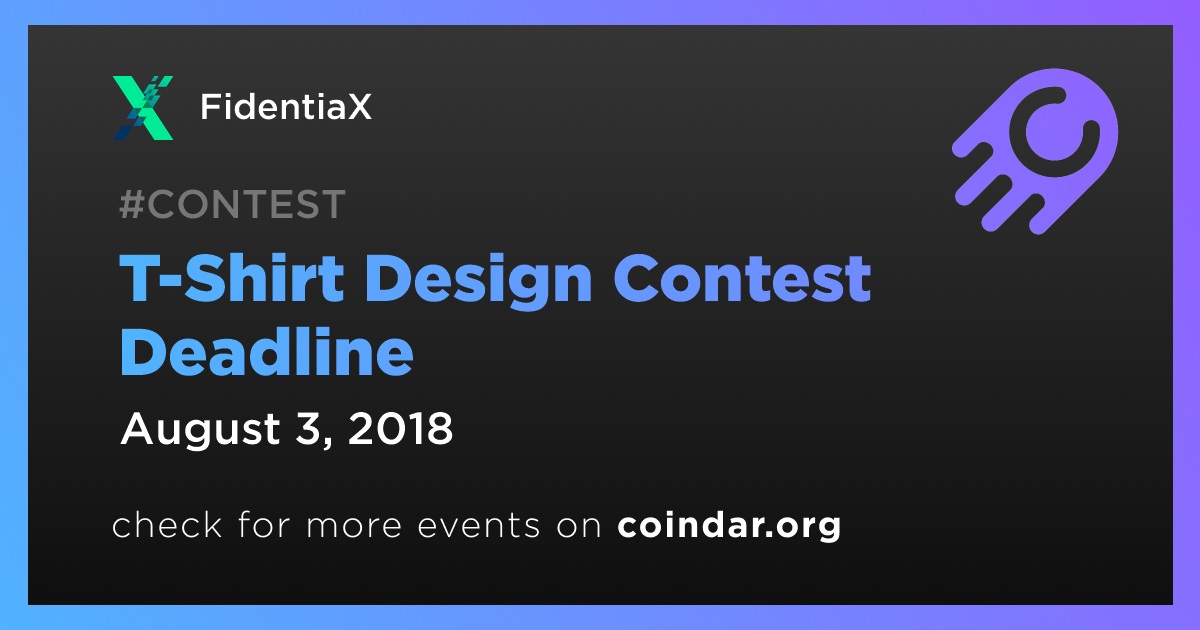 FidentiaX

#CONTEST

T-Shirt Design Contest Deadline

August 3, 2018

check for more events on coindar.org